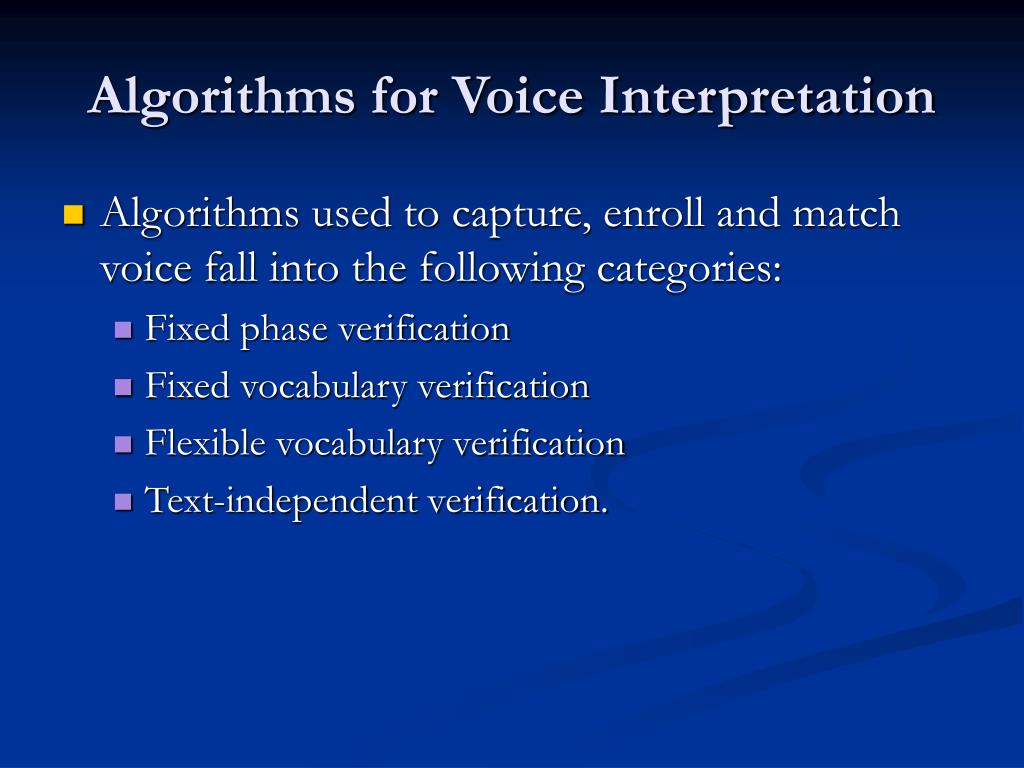 Algorithms for Voice Interpretation

Algorithms used to capture, enroll and match voice fall into the following categories:

Fixed phase verification

Fixed vocabulary verification

Flexible vocabulary verification

Text-independent verification.